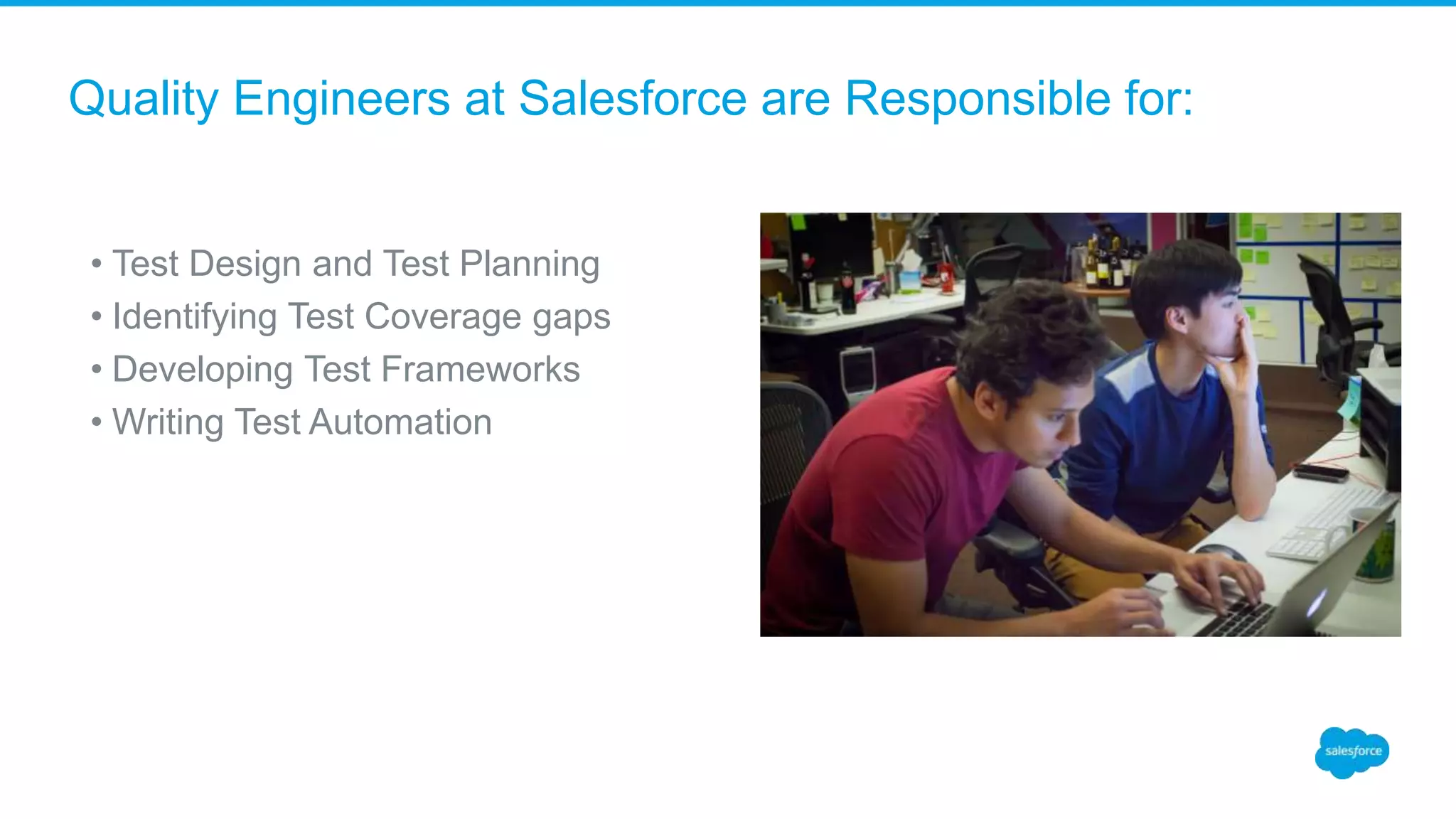 Quality Engineers at Salesforce are Responsible for:

• Test Design and Test Planning
• Identifying Test Coverage gaps
• Developing Test Frameworks
• Writing Test Automation

salesforce